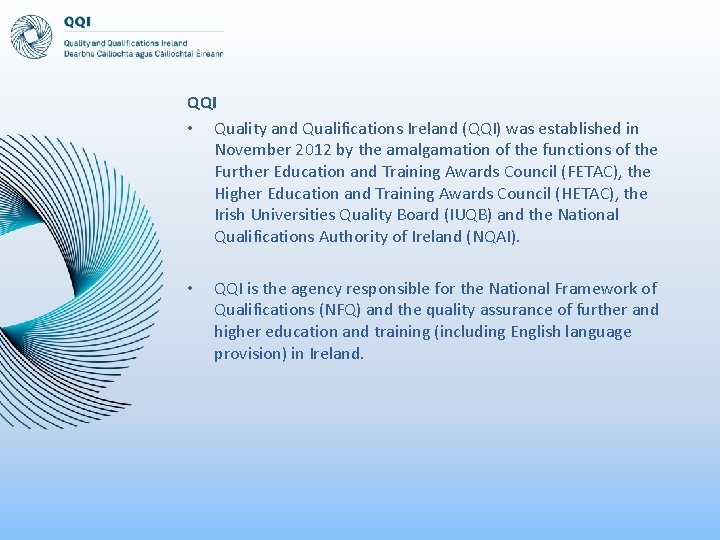 QQI
Quality and Qualifications Ireland
Dearbhú Cáilíochta agus Cáilíochtaí Éireann

QQI

• Quality and Qualifications Ireland (QQI) was established in November 2012 by the amalgamation of the functions of the Further Education and Training Awards Council (FETAC), the Higher Education and Training Awards Council (HETAC), the Irish Universities Quality Board (IUQB) and the National Qualifications Authority of Ireland (NQAI).

• QQI is the agency responsible for the National Framework of Qualifications (NFQ) and the quality assurance of further and higher education and training (including English language provision) in Ireland.